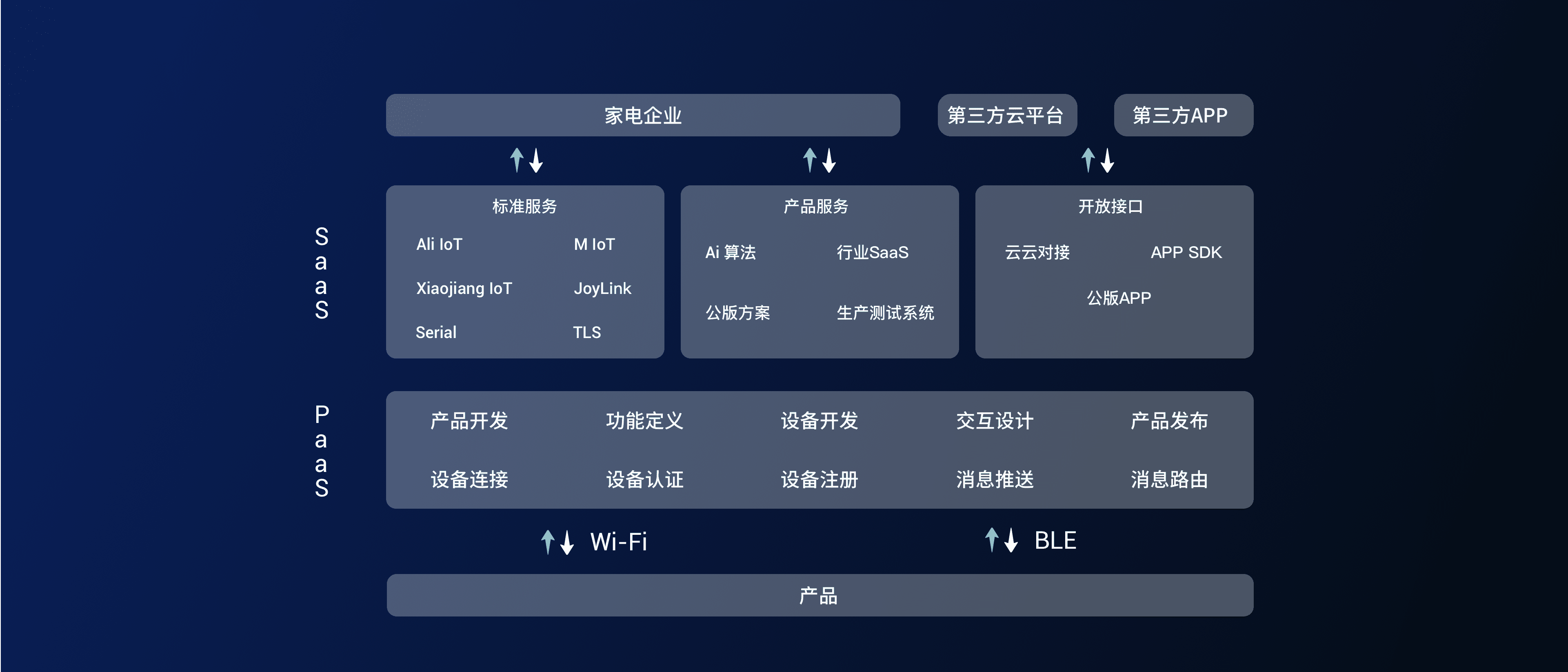 家电企业

第三方云平台

第三方APP

SaaS

标准服务

Ali IoT M IoT

Xiaojiang IoT JoyLink

Serial TLS

产品服务

Ai 算法 行业SaaS

公版方案 生产测试系统

开放接口

云云对接 APP SDK

公版APP

PaaS

产品开发 功能定义 设备开发 交互设计 产品发布

设备连接 设备认证 设备注册 消息推送 消息路由

Wi-Fi

BLE

产品